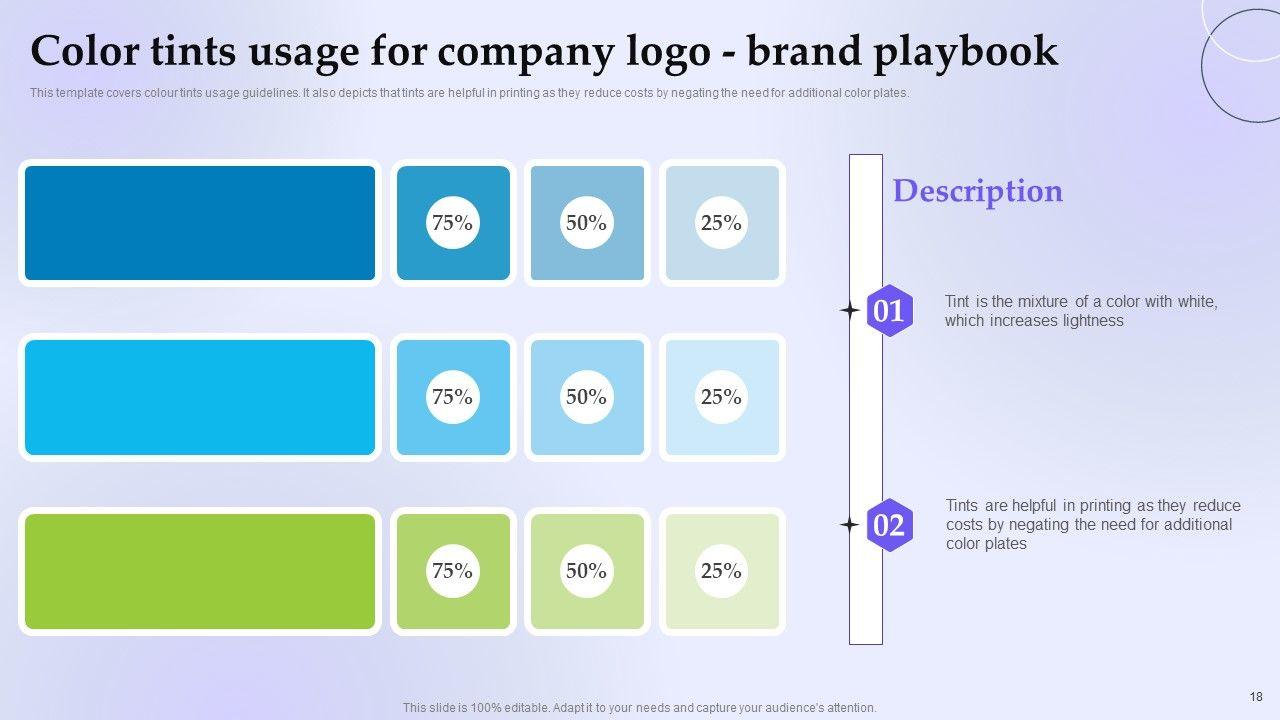 Color tints usage for company logo - brand playbook

This template covers colour tints usage guidelines. It also depicts that tints are helpful in printing as they reduce costs by negating the need for additional color plates.

75%
50%
25%

75%
50%
25%

75%
50%
25%

Description

01
Tint is the mixture of a color with white, which increases lightness

02
Tints are helpful in printing as they reduce costs by negating the need for additional color plates

This slide is 100% editable. Adapt it to your needs and capture your audience's attention.

18